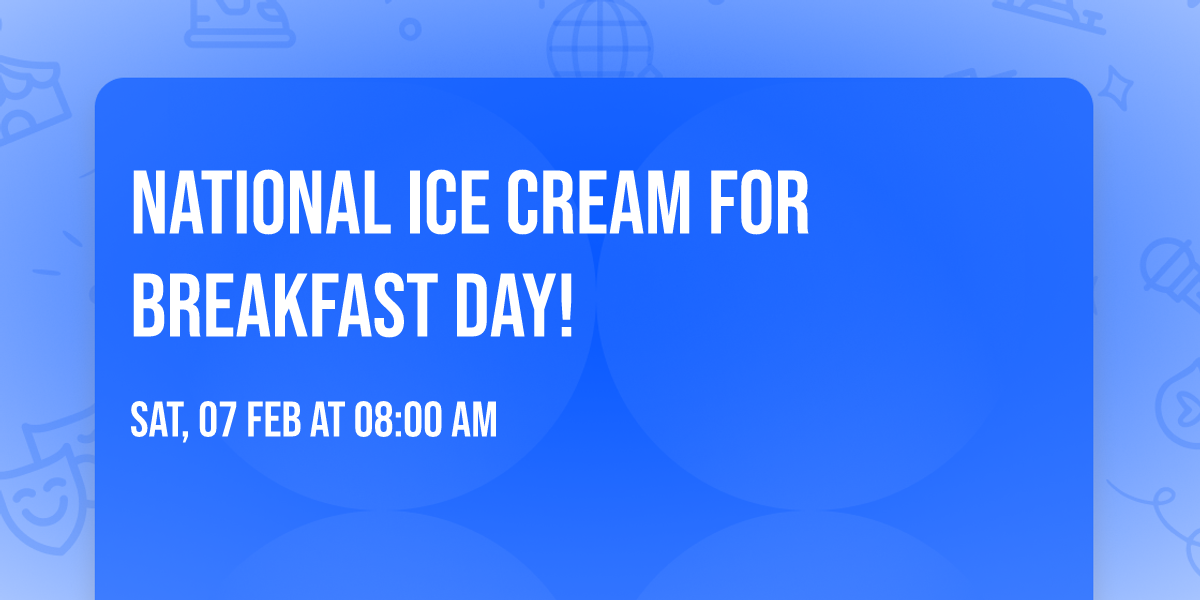 NATIONAL ICE CREAM FOR BREAKFAST DAY!

SAT, 07 FEB AT 08:00 AM